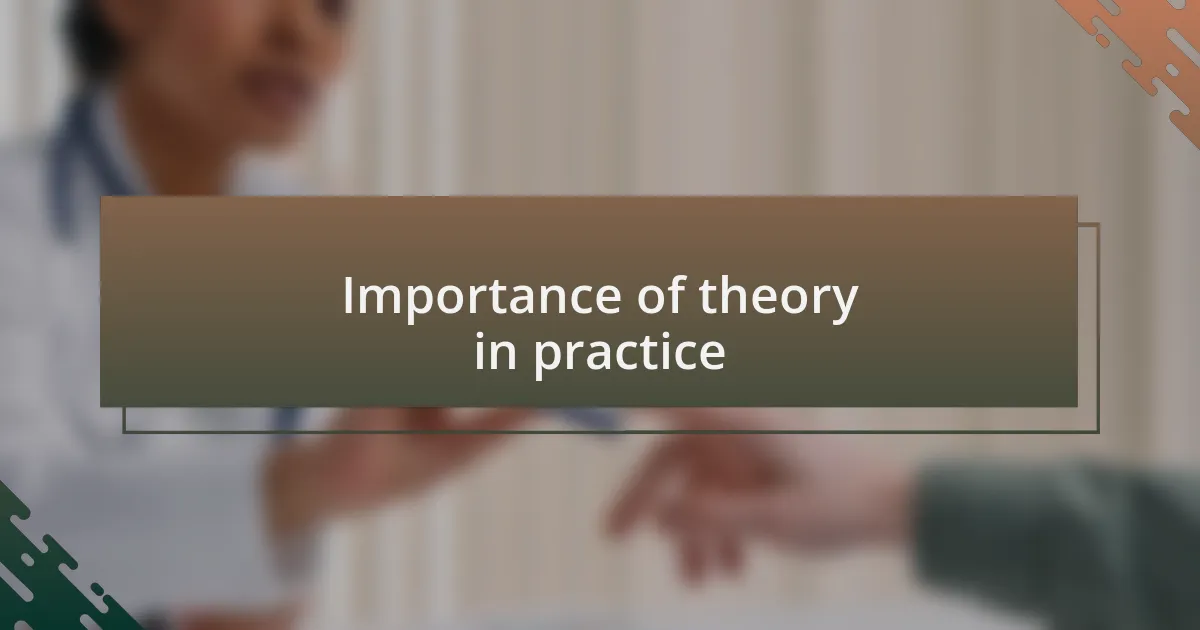 Importance of theory in practice